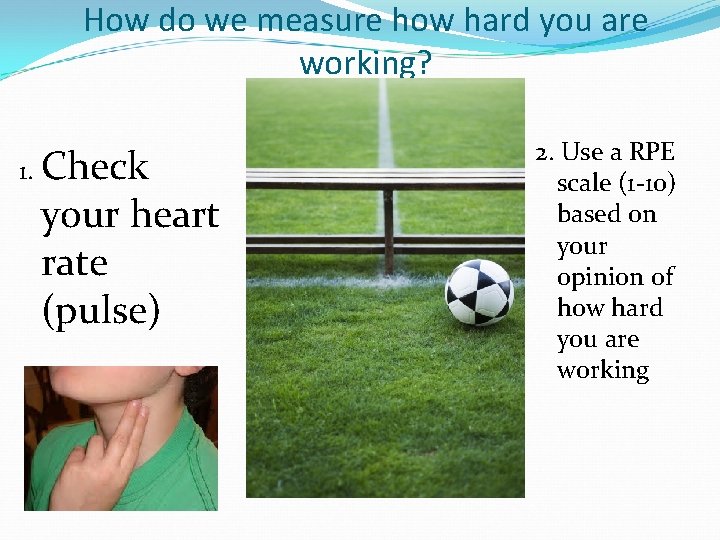 How do we measure how hard you are working?

1. Check your heart rate (pulse)

2. Use a RPE scale (1-10) based on your opinion of how hard you are working